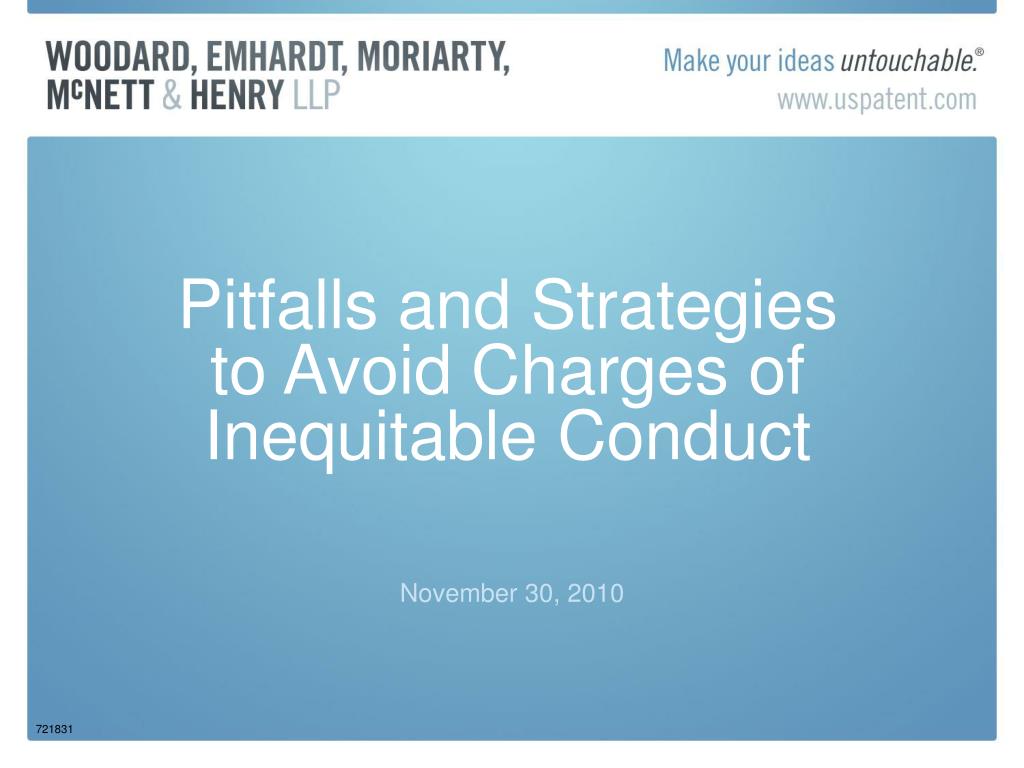 WOODARD, EMHARDT, MORIARTY, McNETT & HENRY LLP

Make your ideas untouchable.®
www.uspatent.com

Pitfalls and Strategies to Avoid Charges of Inequitable Conduct

November 30, 2010

721831